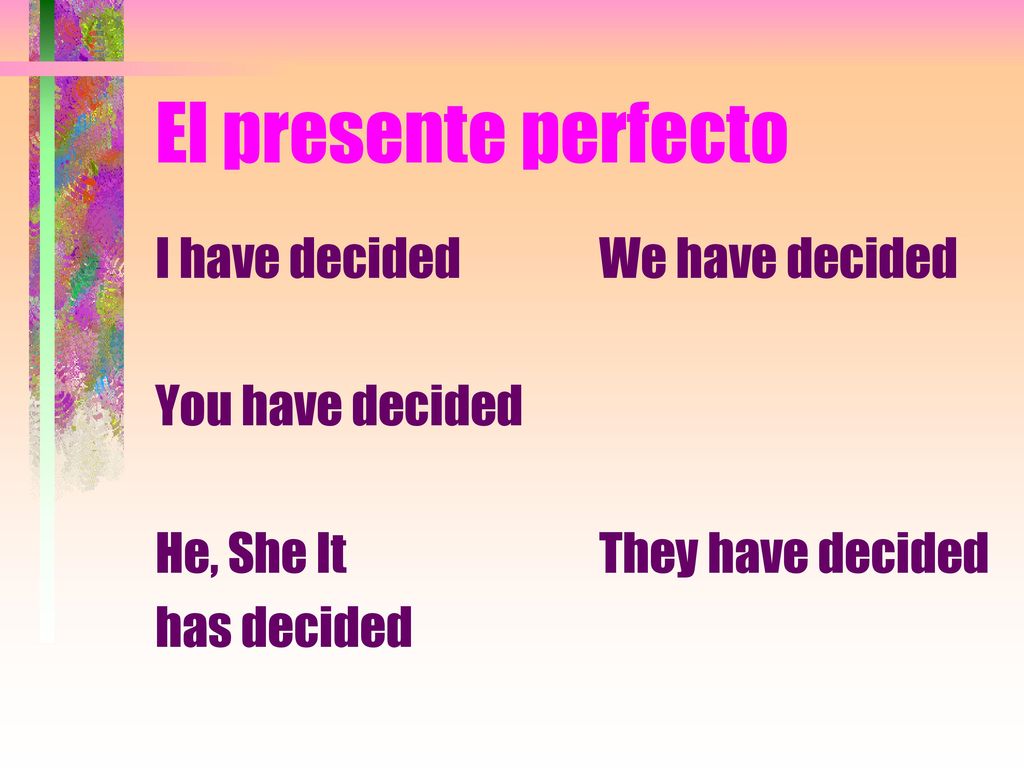 El presente perfecto

I have decided

You have decided

He, She It has decided

We have decided

They have decided